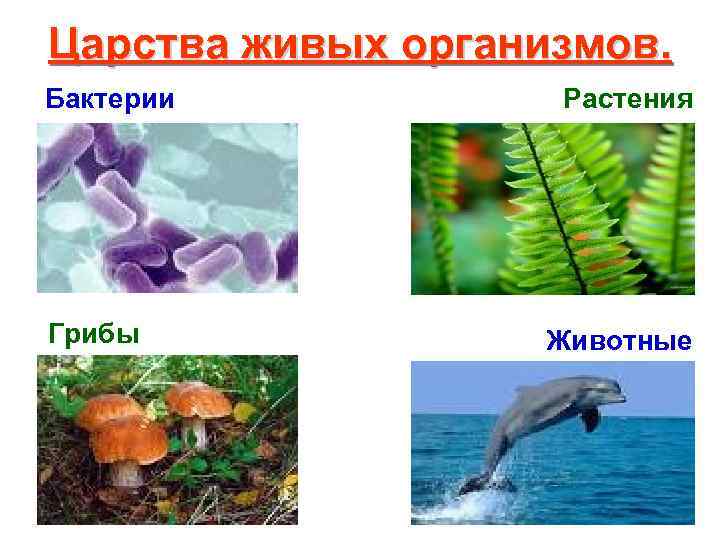 Царства живых организмов.

Бактерии

Растения

Грибы

Животные